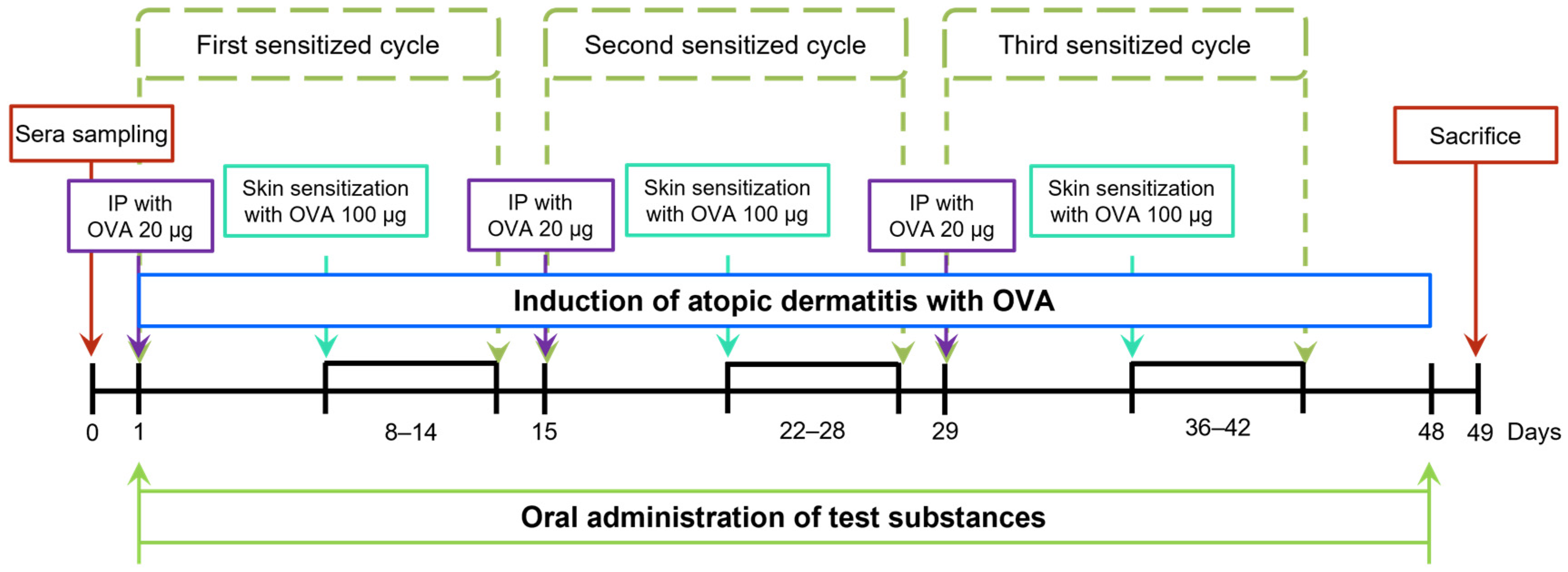 First sensitized cycle

Second sensitized cycle

Third sensitized cycle

Sera sampling

Sacrifice

IP with OVA 20 μg

Skin sensitization with OVA 100 μg

IP with OVA 20 μg

Skin sensitization with OVA 100 μg

IP with OVA 20 μg

Skin sensitization with OVA 100 μg

Induction of atopic dermatitis with OVA

0 1 8–14 15 22–28 29 36–42 48 49 Days

Oral administration of test substances